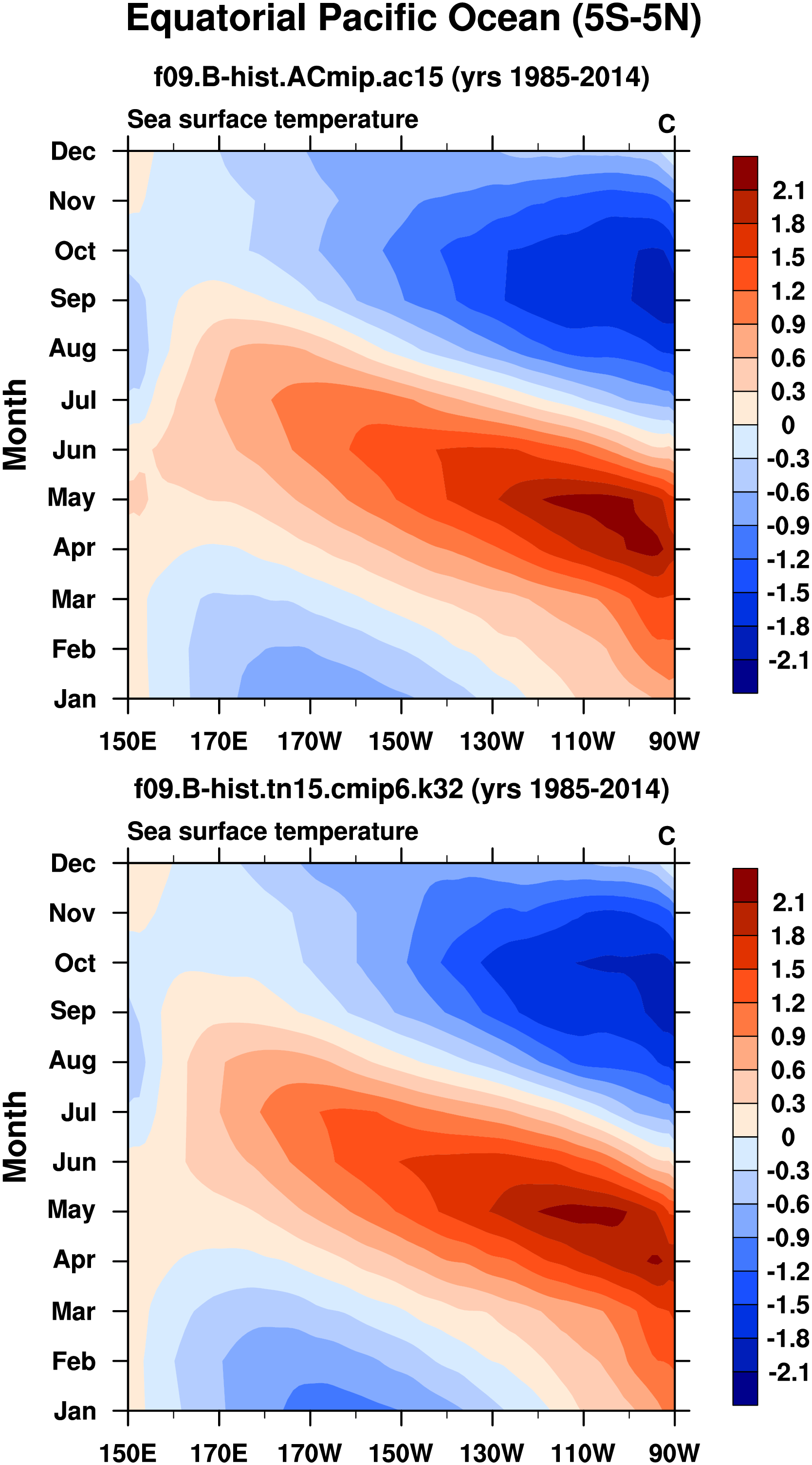 Equatorial Pacific Ocean (5S-5N)

f09.B-hist.ACmip.ac15 (yrs 1985-2014)

Sea surface temperature

C

Month

Dec
Nov
Oct
Sep
Aug
Jul
Jun
May
Apr
Mar
Feb
Jan

150E 170E 170W 150W 130W 110W 90W

2.1
1.8
1.5
1.2
0.9
0.6
0.3
0
-0.3
-0.6
-0.9
-1.2
-1.5
-1.8
-2.1

f09.B-hist.tn15.cmip6.k32 (yrs 1985-2014)

Sea surface temperature

C

Month

Dec
Nov
Oct
Sep
Aug
Jul
Jun
May
Apr
Mar
Feb
Jan

150E 170E 170W 150W 130W 110W 90W

2.1
1.8
1.5
1.2
0.9
0.6
0.3
0
-0.3
-0.6
-0.9
-1.2
-1.5
-1.8
-2.1